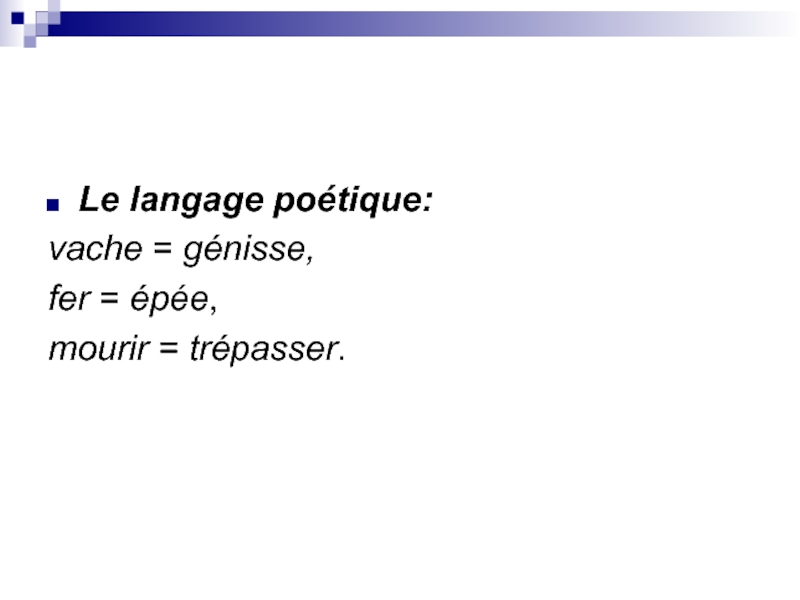 Le langage poétique:

vache = génisse,

fer = épée,

mourir = trépasser.